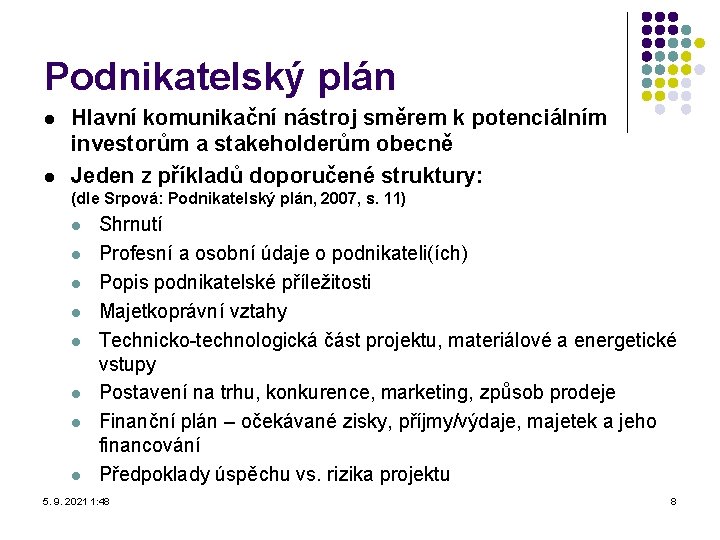 Podnikatelský plán

- Hlavní komunikační nástroj směrem k potenciálním investorům a stakeholderům obecně
- Jeden z příkladů doporučené struktury:
(dle Srpová: Podnikatelský plán, 2007, s. 11)
  - Shrnutí
  - Profesní a osobní údaje o podnikateli(ích)
  - Popis podnikatelské příležitosti
  - Majetkoprávní vztahy
  - Technicko-technologická část projektu, materiálové a energetické vstupy
  - Postavení na trhu, konkurence, marketing, způsob prodeje
  - Finanční plán – očekávané zisky, příjmy/výdaje, majetek a jeho financování
  - Předpoklady úspěchu vs. rizika projektu

5. 9. 2021 1:48

8